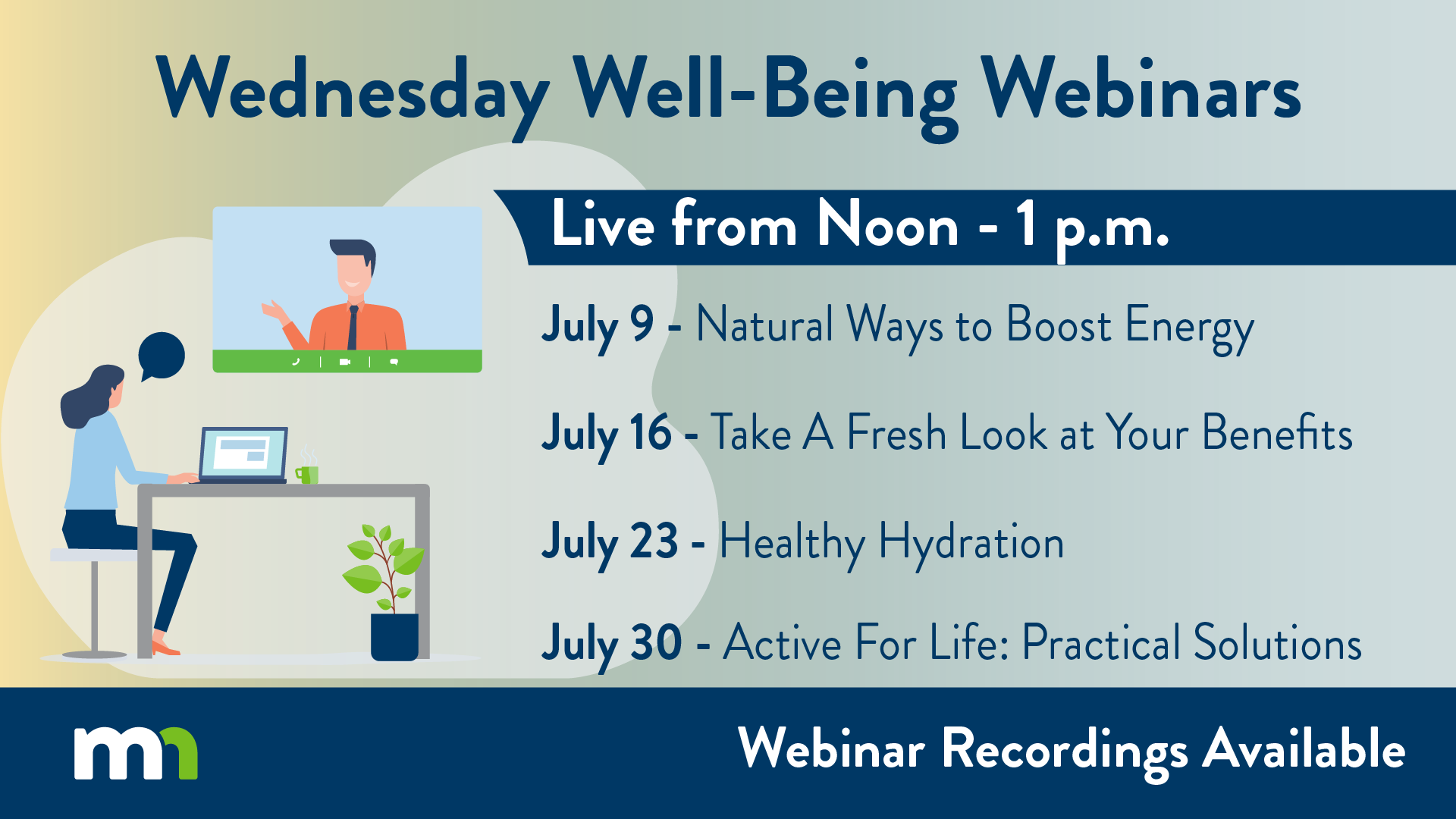 Wednesday Well-Being Webinars

Live from Noon - 1 p.m.

July 9 - Natural Ways to Boost Energy

July 16 - Take A Fresh Look at Your Benefits

July 23 - Healthy Hydration

July 30 - Active For Life: Practical Solutions

mn

Webinar Recordings Available